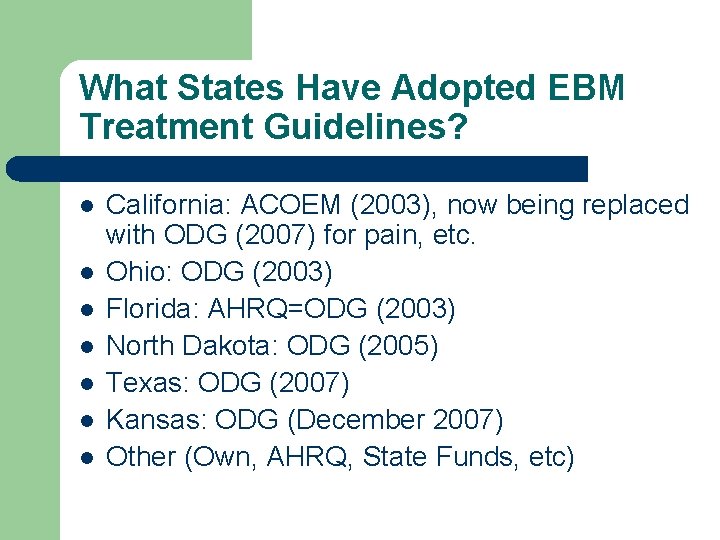 What States Have Adopted EBM Treatment Guidelines?

- California: ACOEM (2003), now being replaced with ODG (2007) for pain, etc.
- Ohio: ODG (2003)
- Florida: AHRQ=ODG (2003)
- North Dakota: ODG (2005)
- Texas: ODG (2007)
- Kansas: ODG (December 2007)
- Other (Own, AHRQ, State Funds, etc)